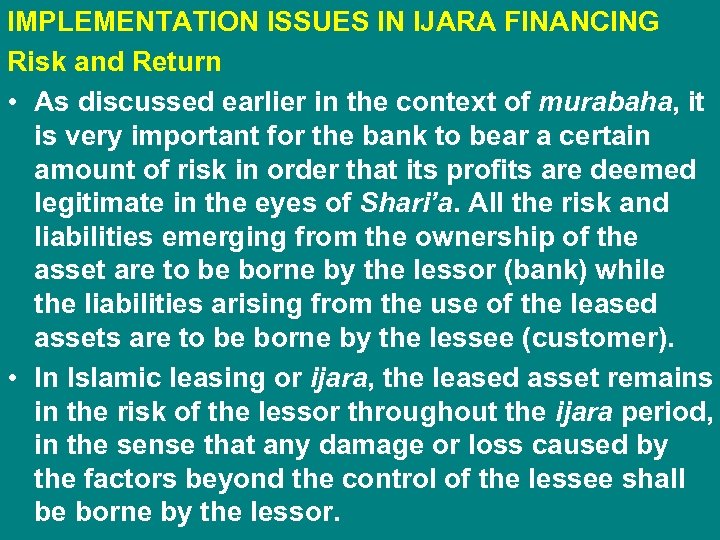 IMPLEMENTATION ISSUES IN IJARA FINANCING

Risk and Return

• As discussed earlier in the context of murabaha, it is very important for the bank to bear a certain amount of risk in order that its profits are deemed legitimate in the eyes of Shari'a. All the risk and liabilities emerging from the ownership of the asset are to be borne by the lessor (bank) while the liabilities arising from the use of the leased assets are to be borne by the lessee (customer).

• In Islamic leasing or ijara, the leased asset remains in the risk of the lessor throughout the ijara period, in the sense that any damage or loss caused by the factors beyond the control of the lessee shall be borne by the lessor.